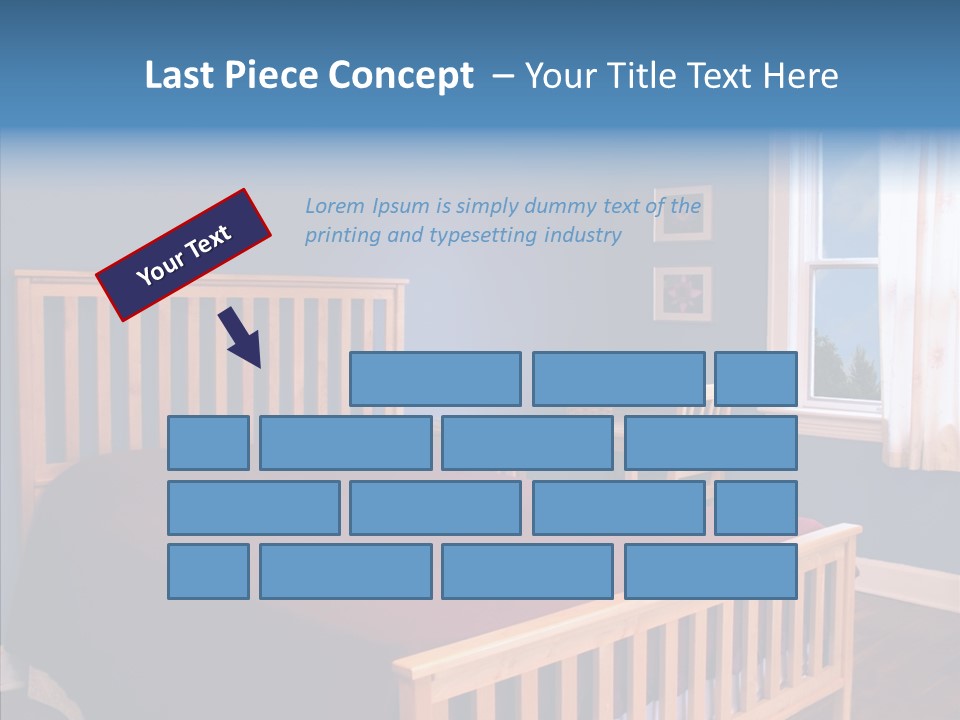 Last Piece Concept – Your Title Text Here

Your Text

Lorem Ipsum is simply dummy text of the printing and typesetting industry